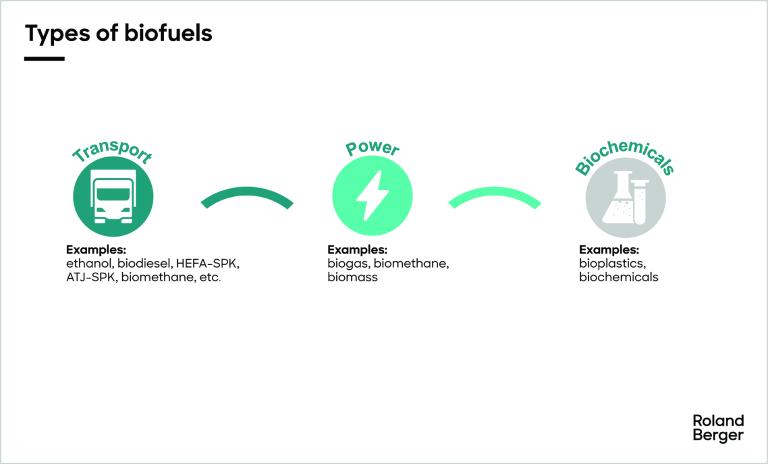 Types of biofuels

Transport

Examples:
ethanol, biodiesel, HEFA-SPK, ATJ-SPK, biomethane, etc.

Power

Examples:
biogas, biomethane, biomass

Biochemicals

Examples:
bioplastics, biochemicals

Roland Berger